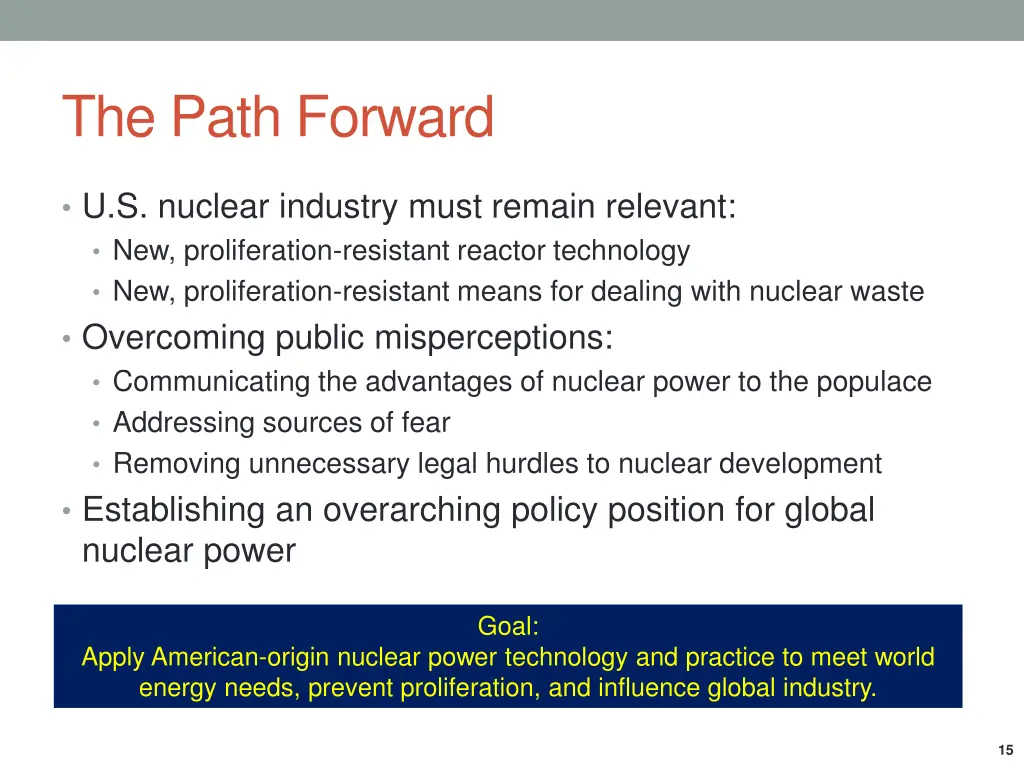 The Path Forward

• U.S. nuclear industry must remain relevant:
  • New, proliferation-resistant reactor technology
  • New, proliferation-resistant means for dealing with nuclear waste
• Overcoming public misperceptions:
  • Communicating the advantages of nuclear power to the populace
  • Addressing sources of fear
  • Removing unnecessary legal hurdles to nuclear development
• Establishing an overarching policy position for global nuclear power

Goal:
Apply American-origin nuclear power technology and practice to meet world energy needs, prevent proliferation, and influence global industry.

15